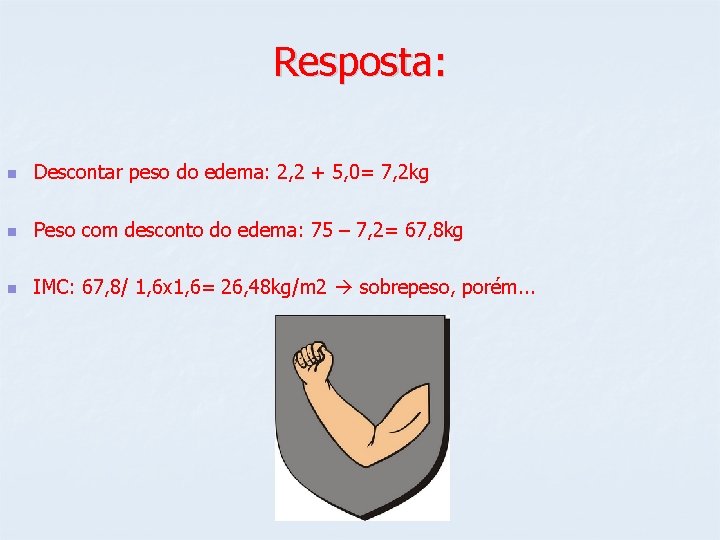 Resposta:

- Descontar peso do edema: 2,2 + 5,0= 7,2kg
- Peso com desconto do edema: 75 – 7,2= 67,8kg
- IMC: 67,8/ 1,6x1,6= 26,48kg/m2 → sobrepeso, porém...